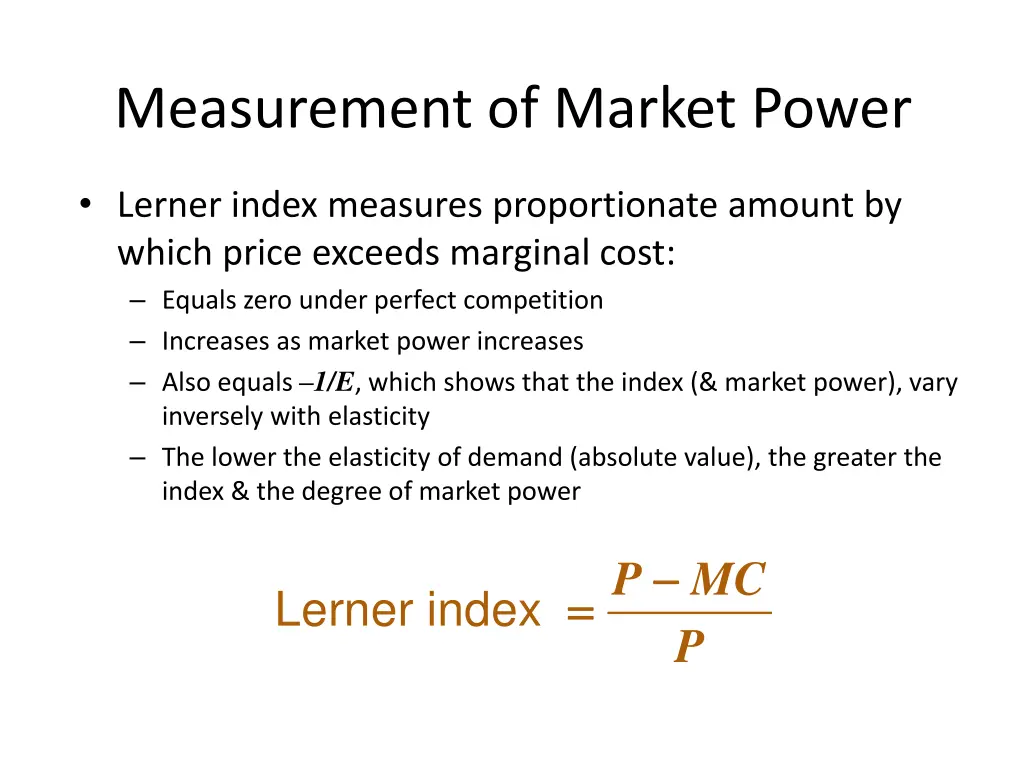 Measurement of Market Power

• Lerner index measures proportionate amount by which price exceeds marginal cost:
– Equals zero under perfect competition
– Increases as market power increases
– Also equals $-1/E$, which shows that the index (& market power), vary inversely with elasticity
– The lower the elasticity of demand (absolute value), the greater the index & the degree of market power

Lerner index $= \frac{P - MC}{P}$